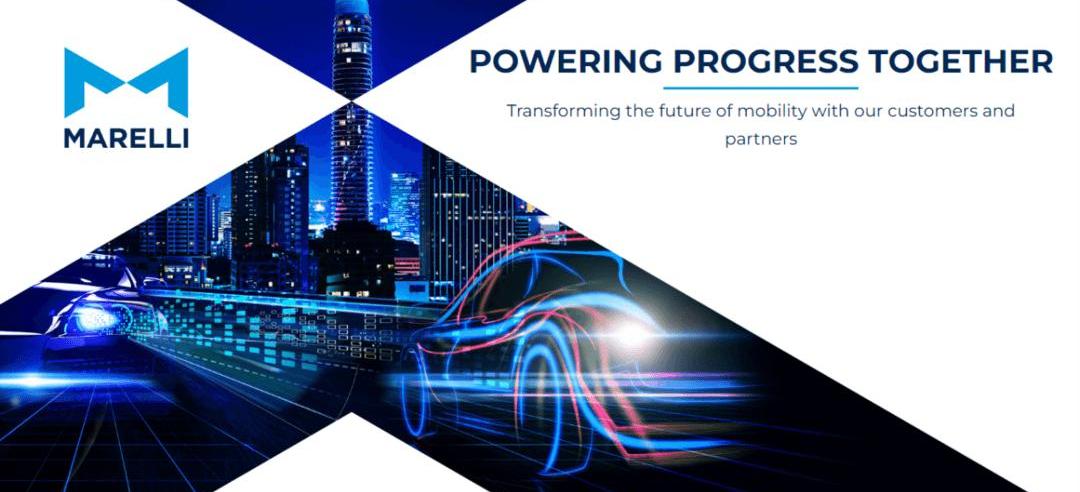 MARELLI

POWERING PROGRESS TOGETHER

Transforming the future of mobility with our customers and partners